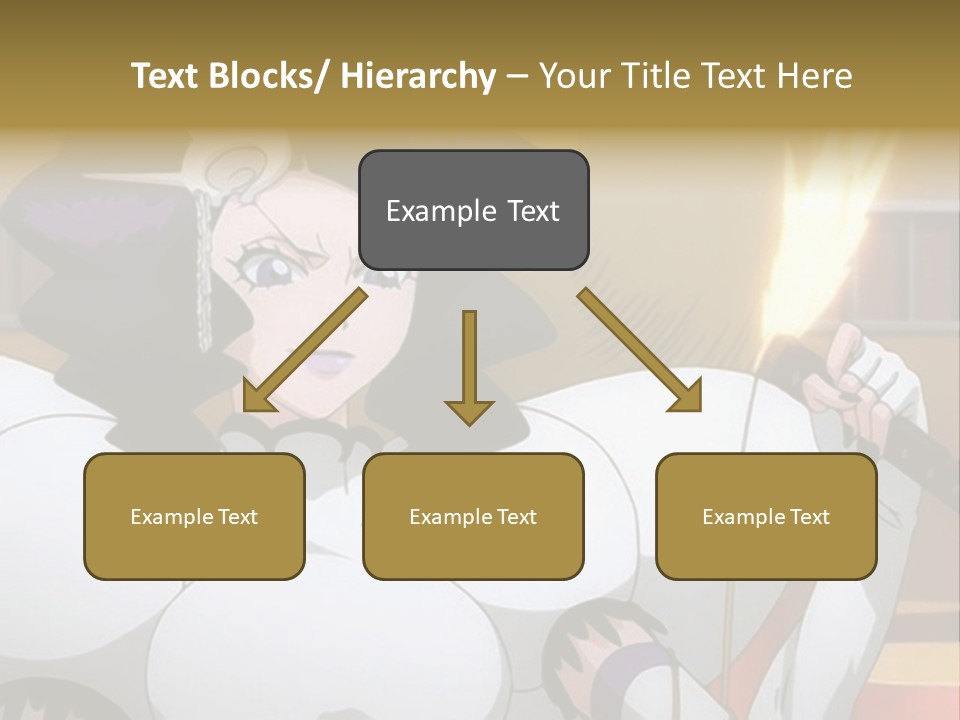 Text Blocks/ Hierarchy – Your Title Text Here

Example Text

Example Text

Example Text

Example Text